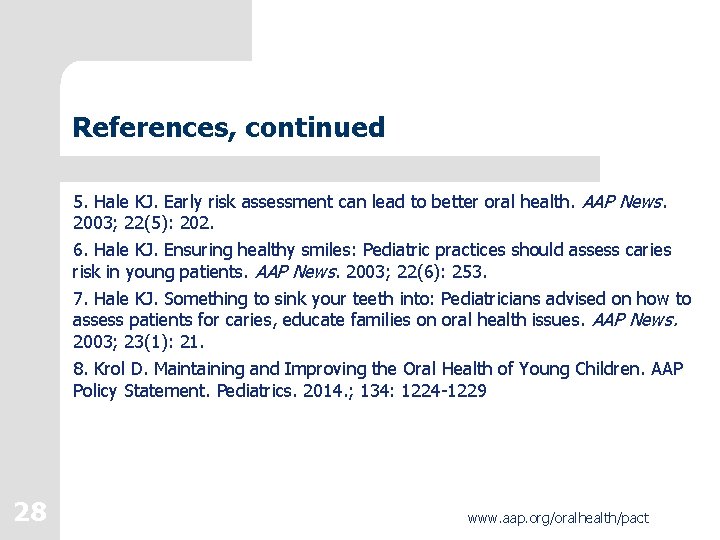 References, continued

5. Hale KJ. Early risk assessment can lead to better oral health. AAP News. 2003; 22(5): 202.

6. Hale KJ. Ensuring healthy smiles: Pediatric practices should assess caries risk in young patients. AAP News. 2003; 22(6): 253.

7. Hale KJ. Something to sink your teeth into: Pediatricians advised on how to assess patients for caries, educate families on oral health issues. AAP News. 2003; 23(1): 21.

8. Krol D. Maintaining and Improving the Oral Health of Young Children. AAP Policy Statement. Pediatrics. 2014.; 134: 1224-1229

28

www.aap.org/oralhealth/pact